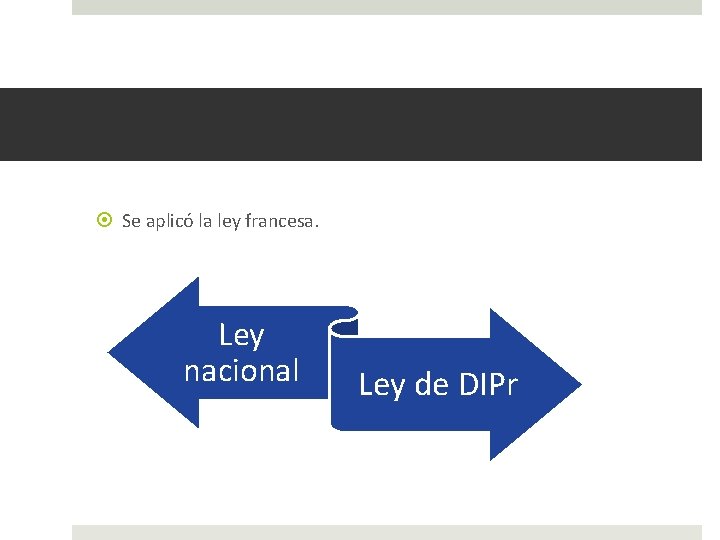 Se aplicó la ley francesa.

Ley nacional

Ley de DIPr